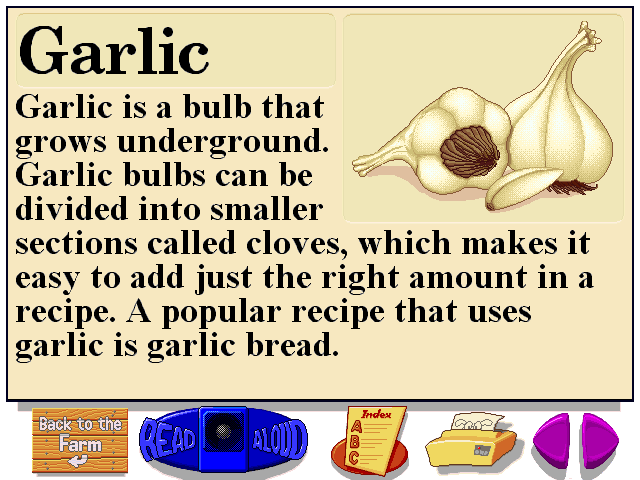 Garlic

Garlic is a bulb that grows underground. Garlic bulbs can be divided into smaller sections called cloves, which makes it easy to add just the right amount in a recipe. A popular recipe that uses garlic is garlic bread.

Back to the Farm

READ ALOUD

Index
A
B
C